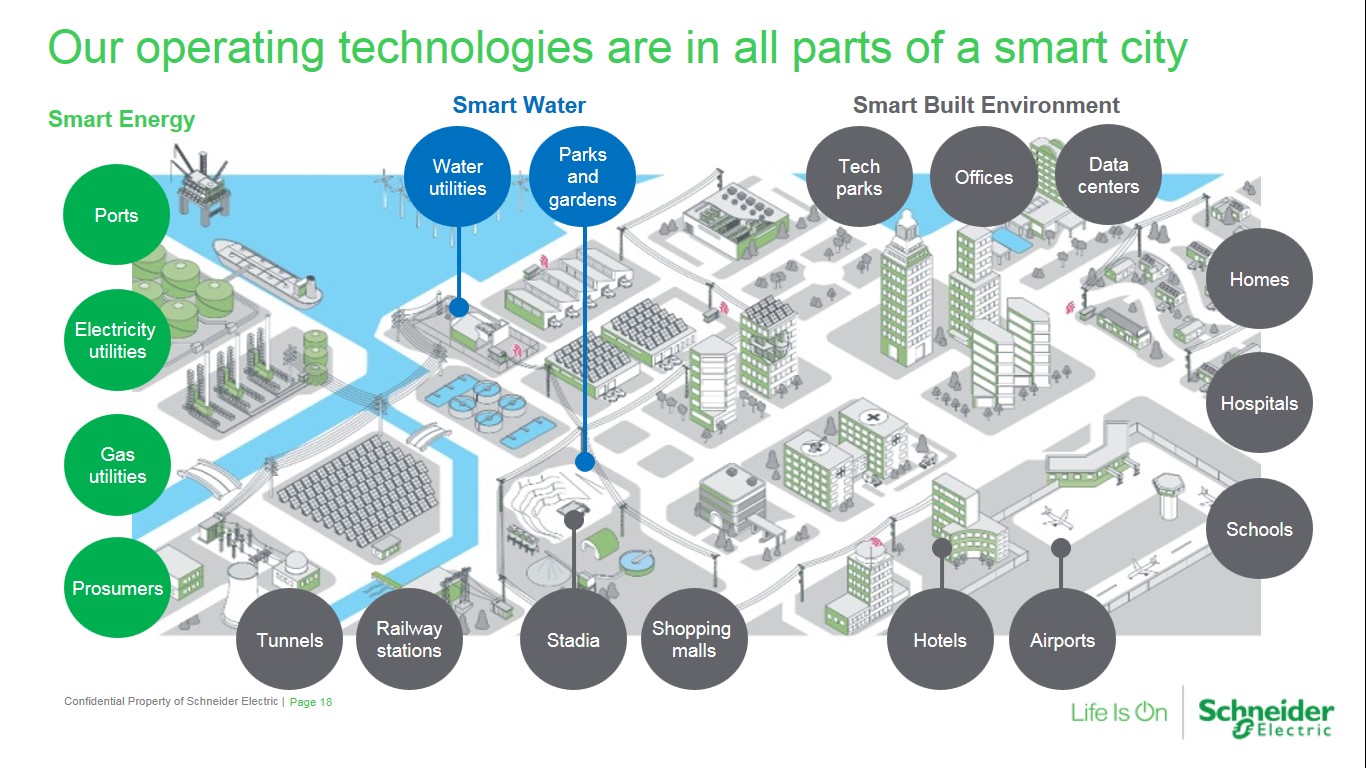 Our operating technologies are in all parts of a smart city

Smart Energy

Ports

Electricity utilities

Gas utilities

Prosumers

Smart Water

Water utilities

Parks and gardens

Smart Built Environment

Tech parks

Offices

Data centers

Homes

Hospitals

Schools

Tunnels

Railway stations

Stadia

Shopping malls

Hotels

Airports

Confidential Property of Schneider Electric | Page 18

Life Is On

Schneider Electric